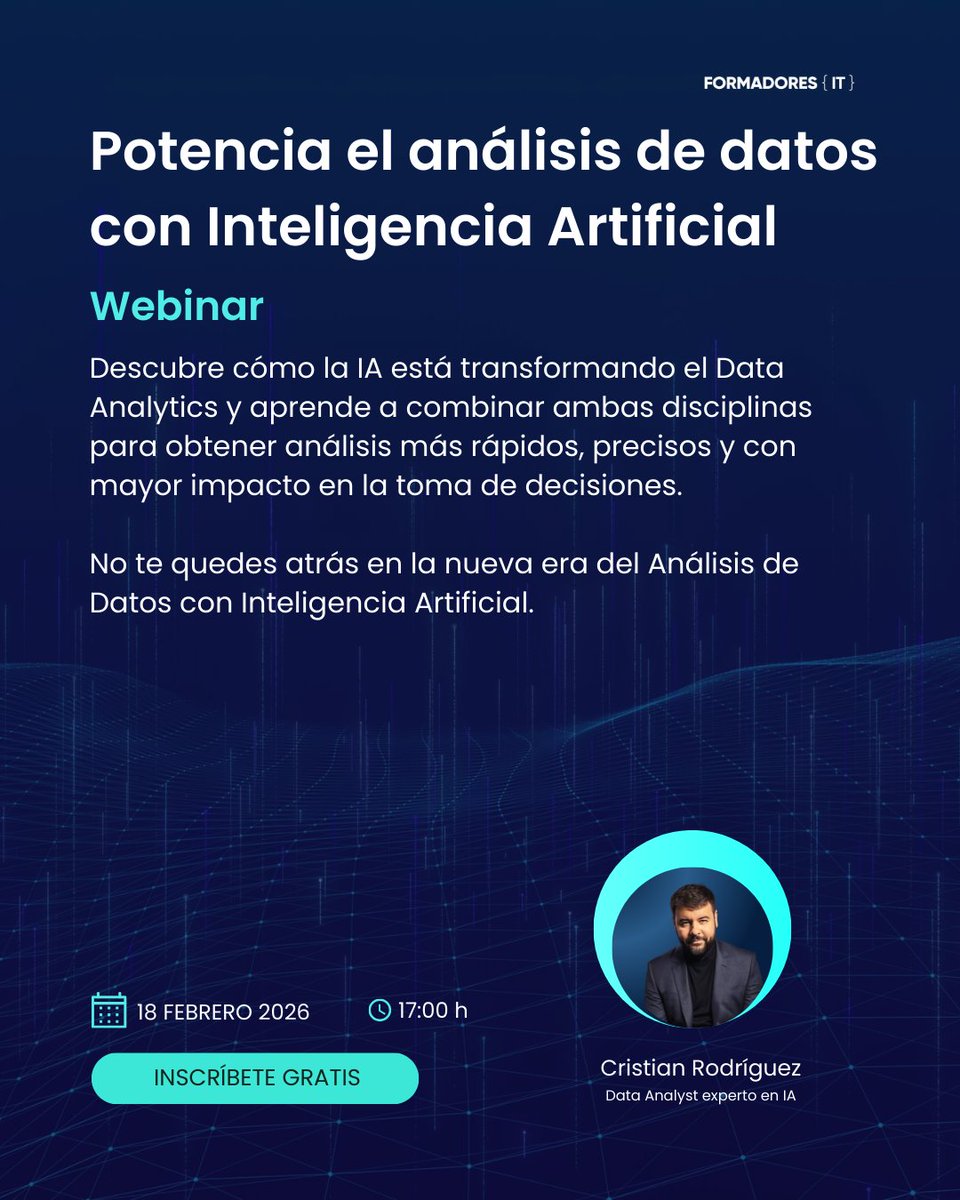 FORMADORES { IT }

Potencia el análisis de datos con Inteligencia Artificial

Webinar

Descubre cómo la IA está transformando el Data Analytics y aprende a combinar ambas disciplinas para obtener análisis más rápidos, precisos y con mayor impacto en la toma de decisiones.

No te quedes atrás en la nueva era del Análisis de Datos con Inteligencia Artificial.

18 FEBRERO 2026

17:00 h

INSCRÍBETE GRATIS

Cristian Rodríguez
Data Analyst experto en IA